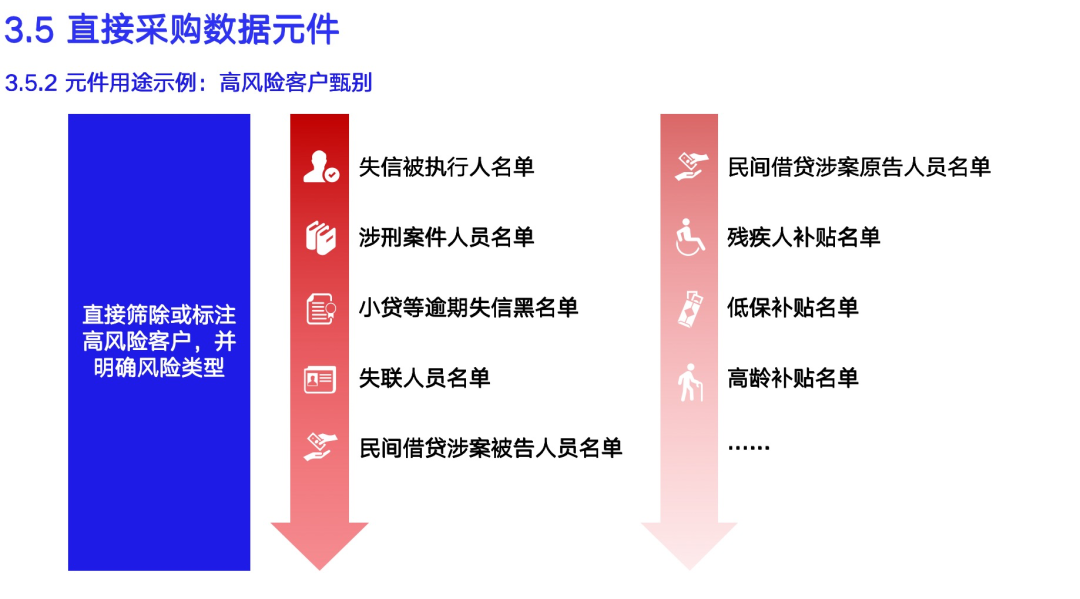 3.5 直接采购数据元件

3.5.2 元件用途示例：高风险客户甄别

直接筛除或标注高风险客户，并明确风险类型

失信被执行人名单

涉刑案件人员名单

小贷等逾期失信黑名单

失联人员名单

民间借贷涉案被告人员名单

民间借贷涉案原告人员名单

残疾人补贴名单

低保补贴名单

高龄补贴名单

……